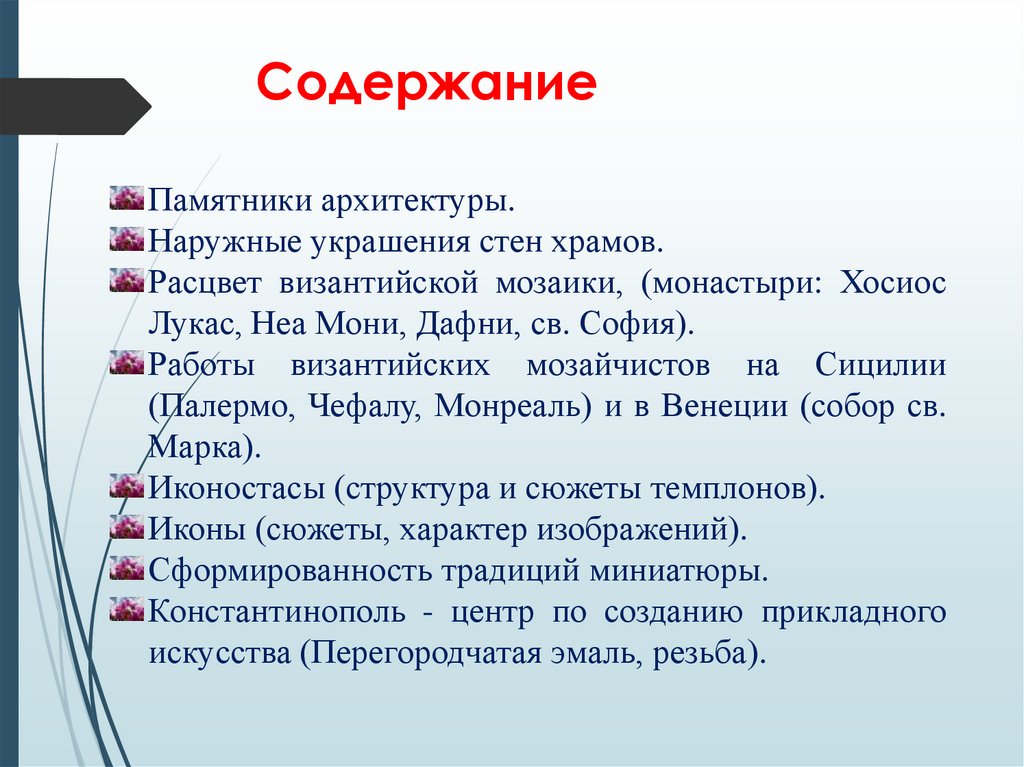 Содержание

Памятники архитектуры.
Наружные украшения стен храмов.
Расцвет византийской мозаики, (монастыри: Хосиос Лукас, Неа Мони, Дафни, св. София).
Работы византийских мозайчистов на Сицилии (Палермо, Чефалу, Монреаль) и в Венеции (собор св. Марка).
Иконостасы (структура и сюжеты темплонов).
Иконы (сюжеты, характер изображений).
Сформированность традиций миниатюры.
Константинополь - центр по созданию прикладного искусства (Перегородчатая эмаль, резьба).